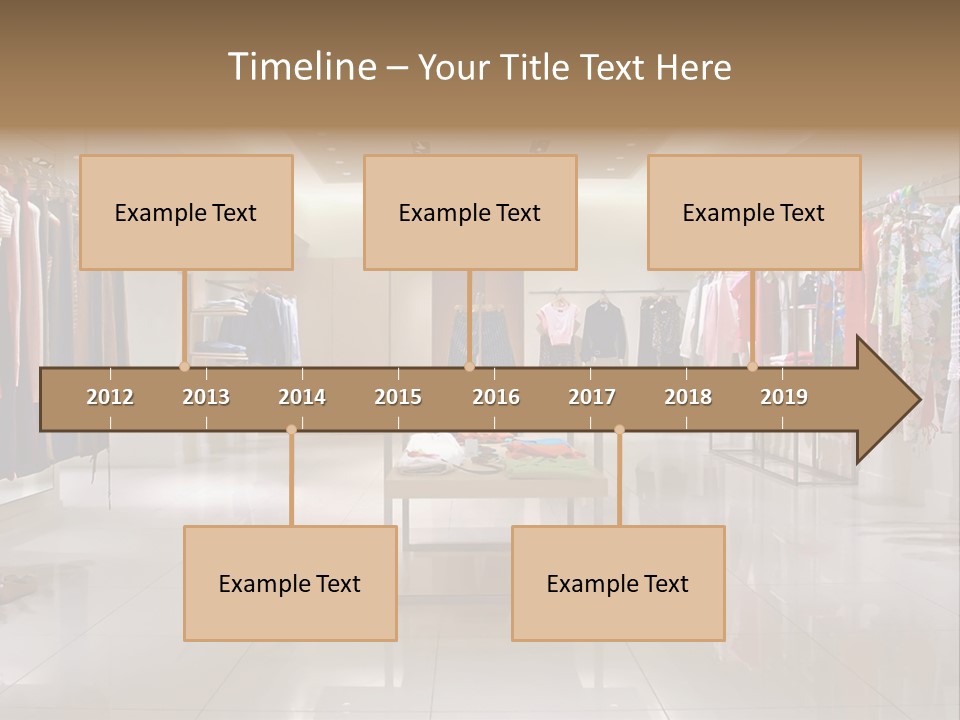 Timeline – Your Title Text Here

Example Text

Example Text

Example Text

2012 2013 2014 2015 2016 2017 2018 2019

Example Text

Example Text